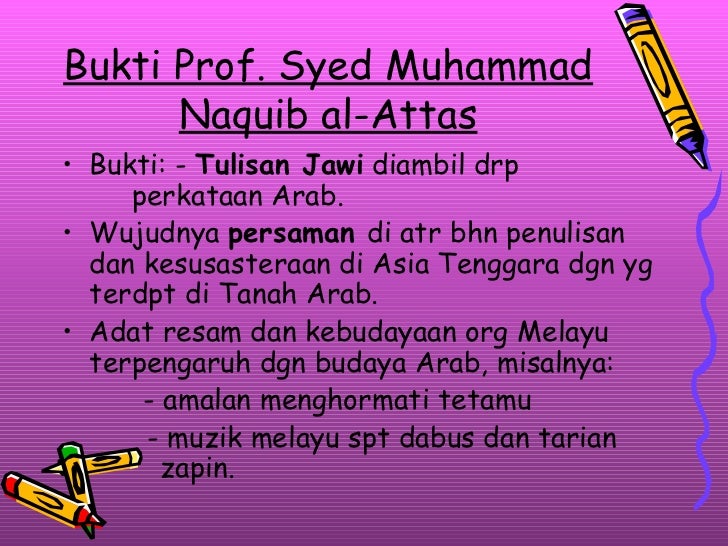 Bukti Prof. Syed Muhammad Naquib al-Attas

• Bukti: - Tulisan Jawi diambil drp perkataan Arab.

• Wujudnya persaman di atr bhn penulisan dan kesusasteraan di Asia Tenggara dgn yg terdpt di Tanah Arab.

• Adat resam dan kebudayaan org Melayu terpengaruh dgn budaya Arab, misalnya:

- amalan menghormati tetamu

- muzik melayu spt dabus dan tarian zapin.